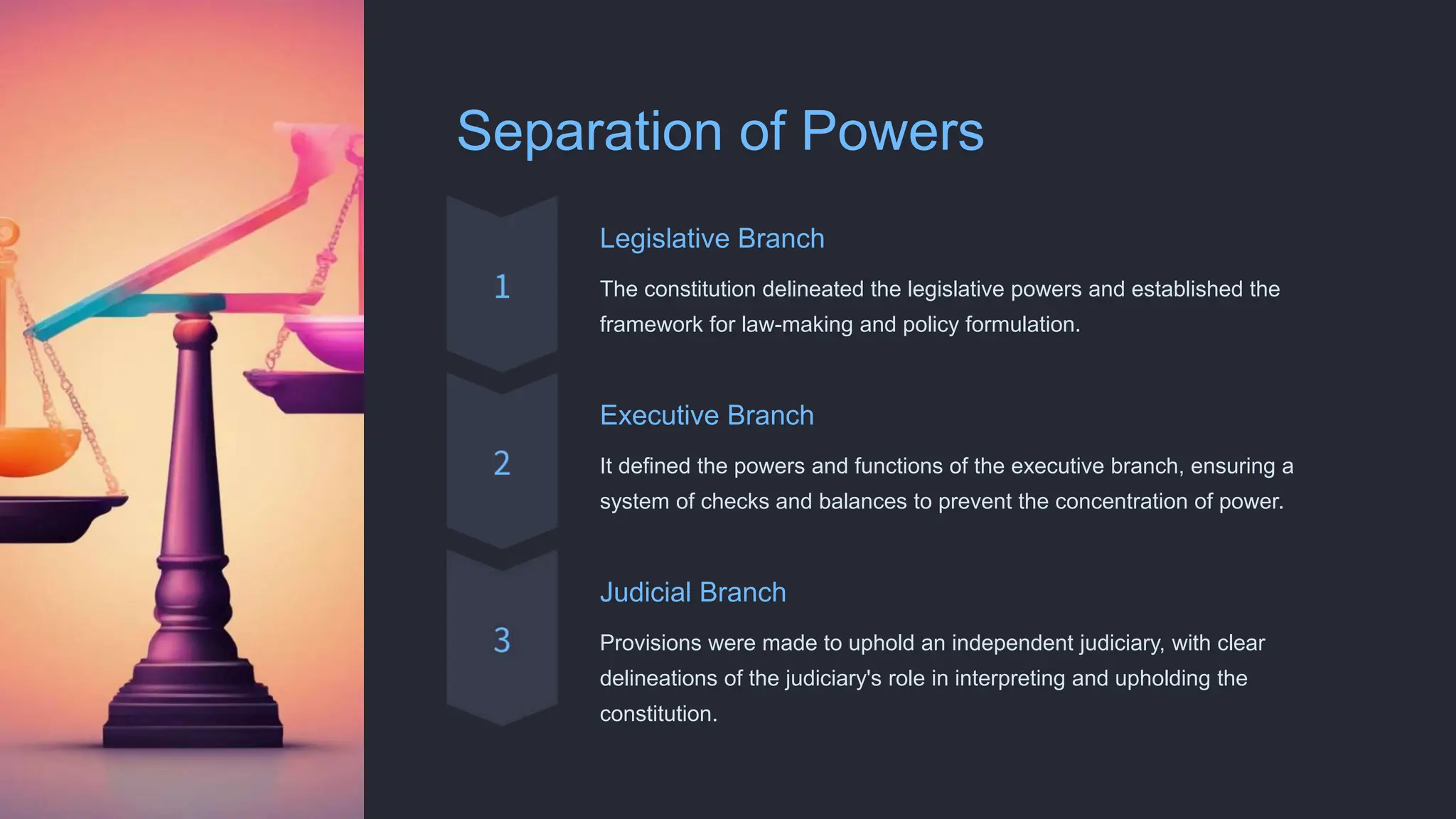 Separation of Powers

1

Legislative Branch

The constitution delineated the legislative powers and established the framework for law-making and policy formulation.

2

Executive Branch

It defined the powers and functions of the executive branch, ensuring a system of checks and balances to prevent the concentration of power.

3

Judicial Branch

Provisions were made to uphold an independent judiciary, with clear delineations of the judiciary's role in interpreting and upholding the constitution.